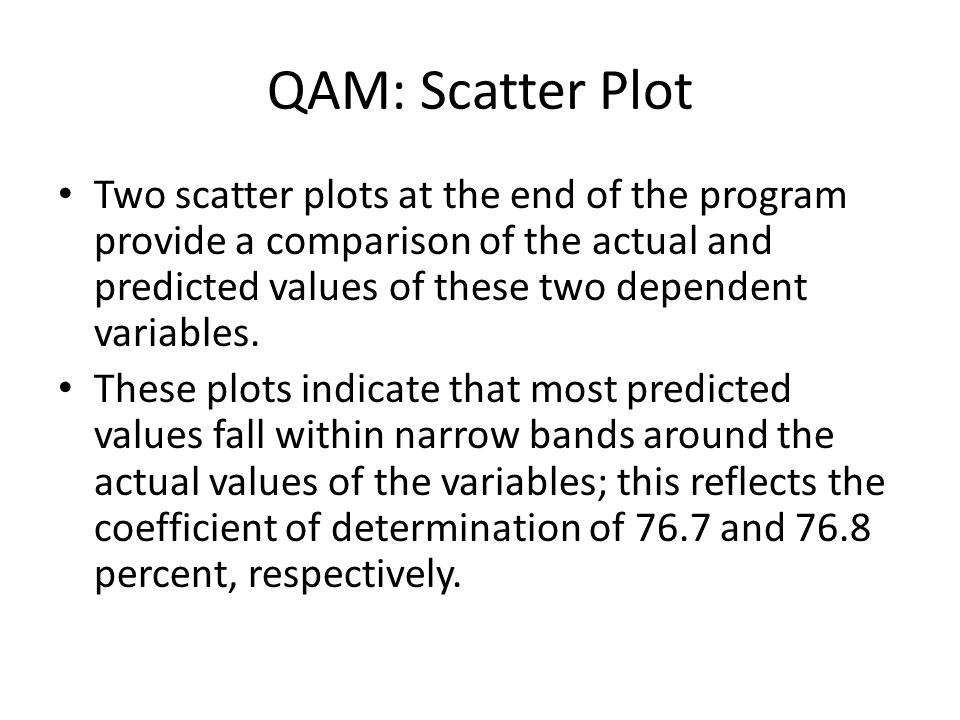 QAM: Scatter Plot

• Two scatter plots at the end of the program provide a comparison of the actual and predicted values of these two dependent variables.

• These plots indicate that most predicted values fall within narrow bands around the actual values of the variables; this reflects the coefficient of determination of 76.7 and 76.8 percent, respectively.